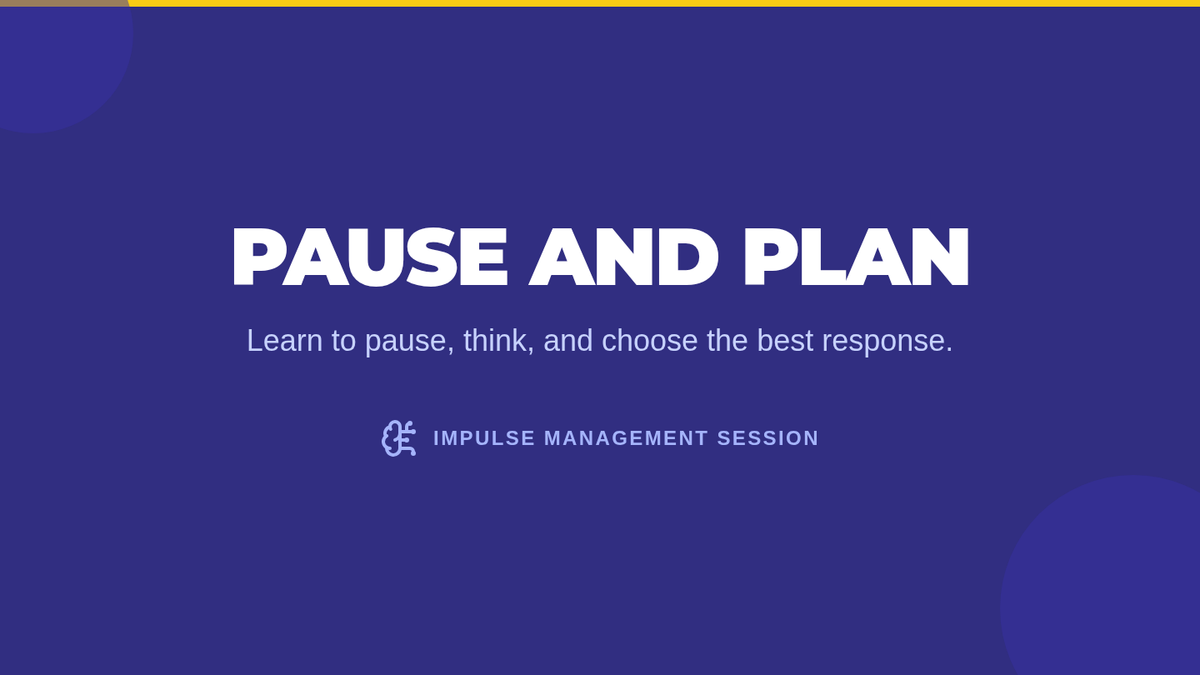 PAUSE AND PLAN

Learn to pause, think, and choose the best response.

IMPULSE MANAGEMENT SESSION